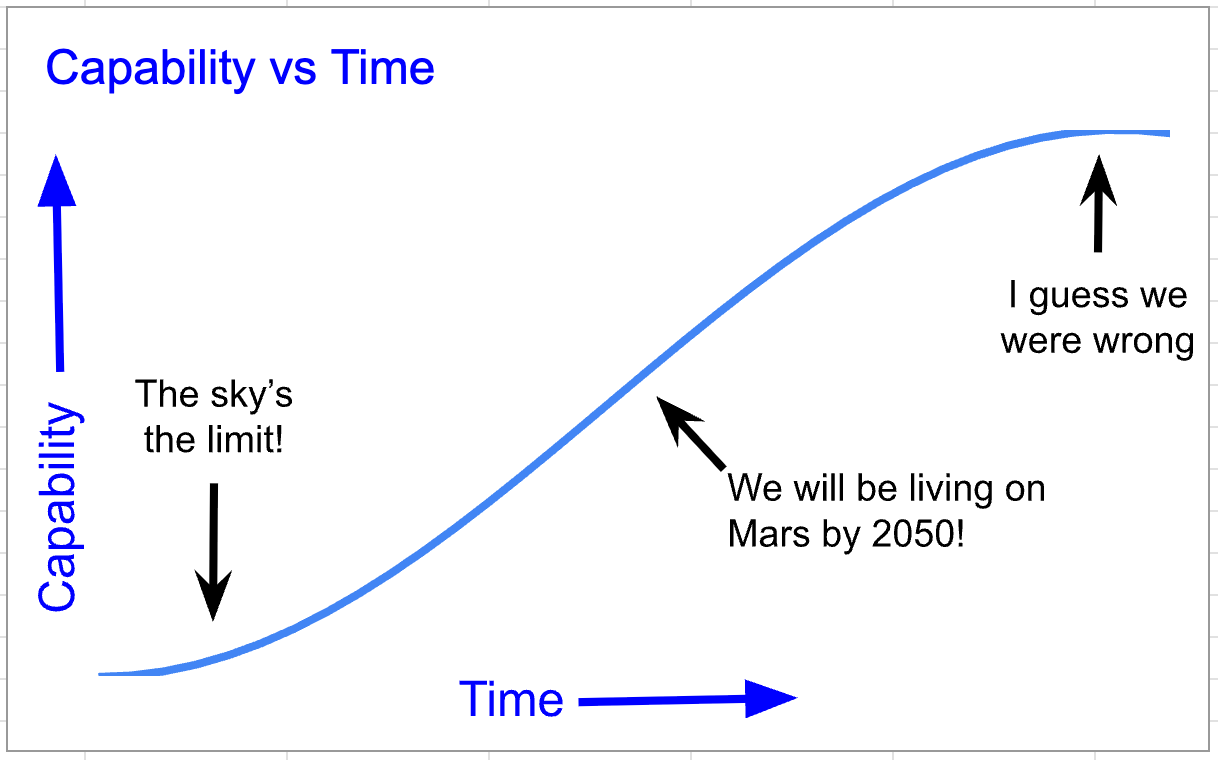 Capability vs Time

Capability

The sky's the limit!

We will be living on Mars by 2050!

I guess we were wrong

Time